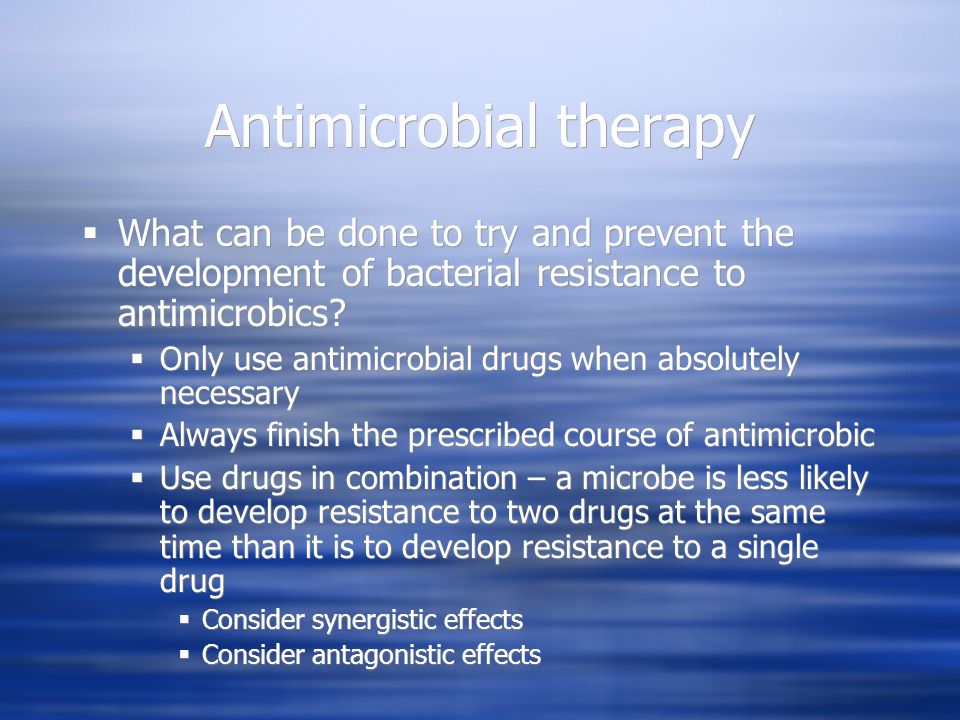 Antimicrobial therapy

▪ What can be done to try and prevent the development of bacterial resistance to antimicrobics?

▪ Only use antimicrobial drugs when absolutely necessary

▪ Always finish the prescribed course of antimicrobic

▪ Use drugs in combination – a microbe is less likely to develop resistance to two drugs at the same time than it is to develop resistance to a single drug

▪ Consider synergistic effects

▪ Consider antagonistic effects